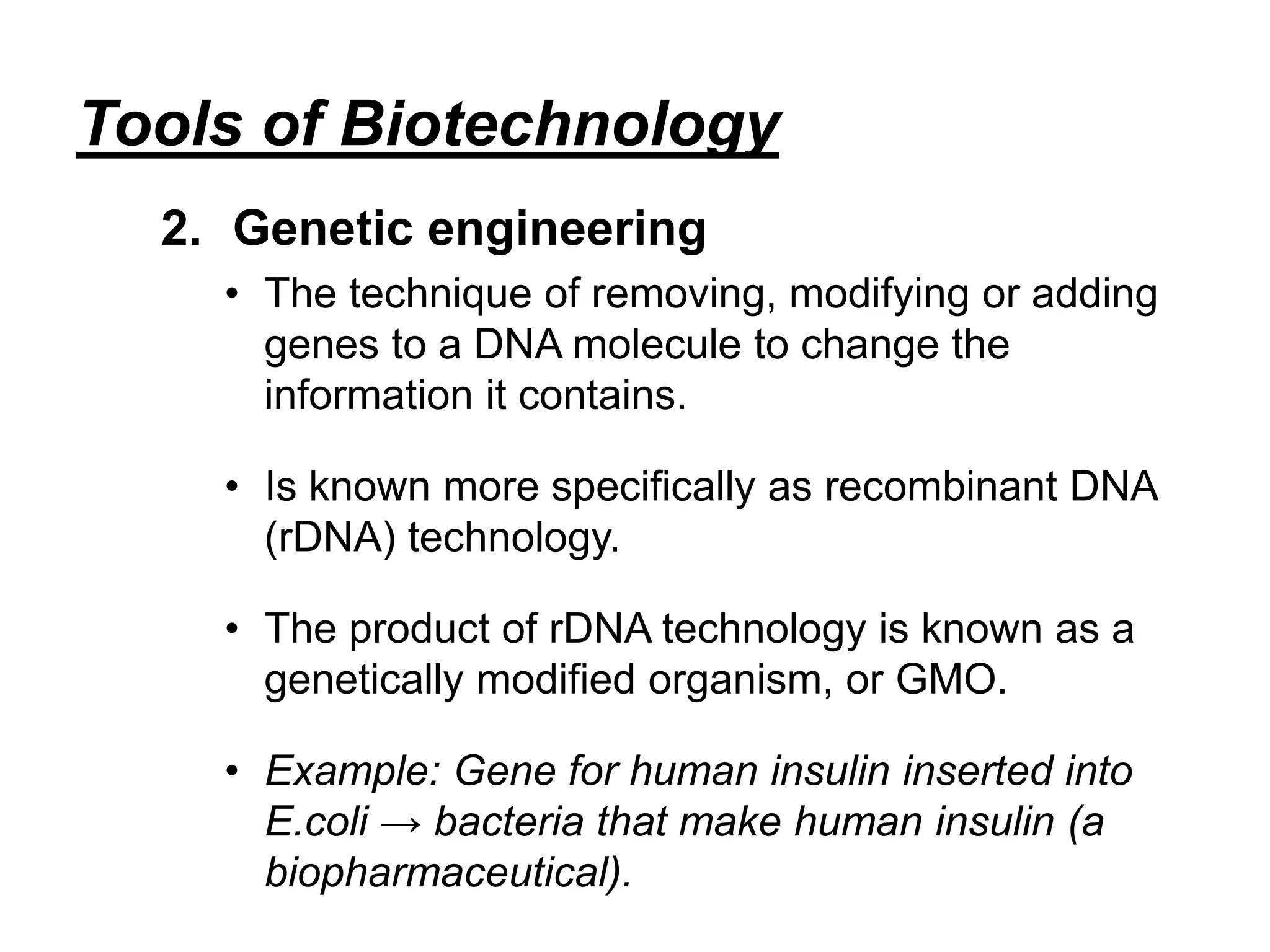 Tools of Biotechnology

2. Genetic engineering

• The technique of removing, modifying or adding genes to a DNA molecule to change the information it contains.

• Is known more specifically as recombinant DNA (rDNA) technology.

• The product of rDNA technology is known as a genetically modified organism, or GMO.

• Example: Gene for human insulin inserted into E.coli → bacteria that make human insulin (a biopharmaceutical).